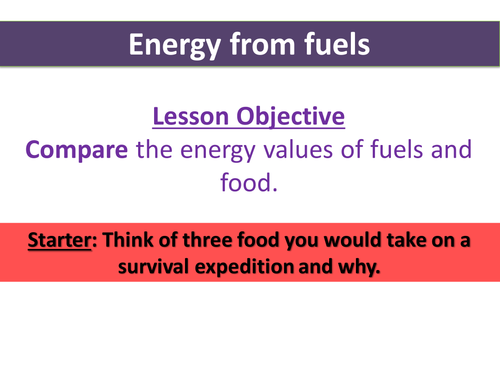 Energy from fuels

Lesson Objective
Compare the energy values of fuels and food.

Starter: Think of three food you would take on a survival expedition and why.